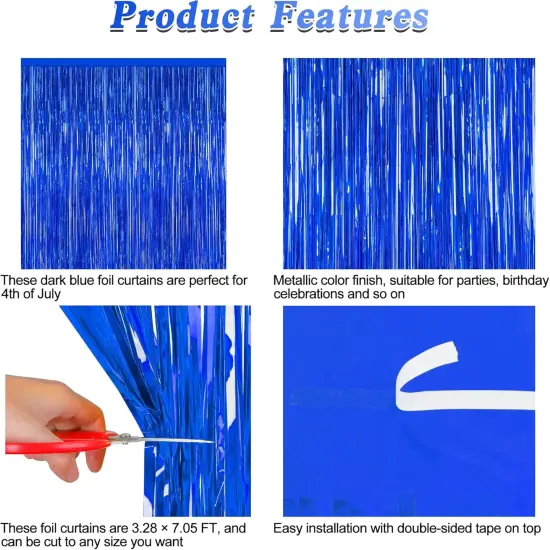 Product Features

These dark blue foil curtains are perfect for 4th of July

Metallic color finish, suitable for parties, birthday celebrations and so on

These foil curtains are 3.28 × 7.05 FT, and can be cut to any size you want

Easy installation with double-sided tape on top